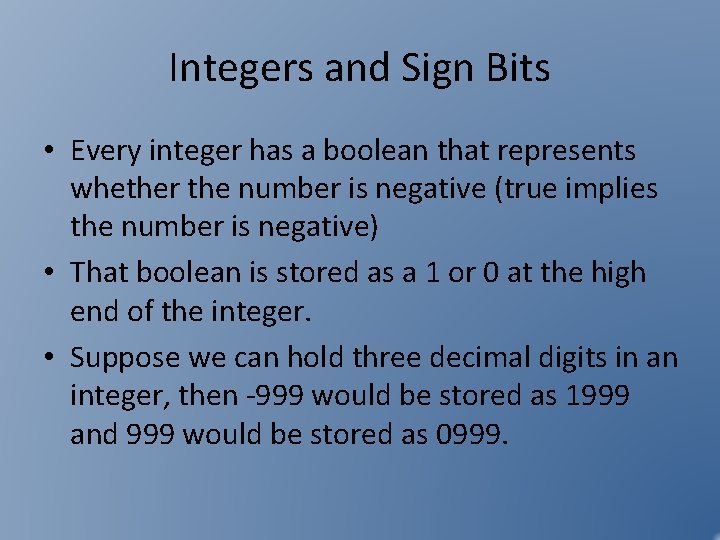 Integers and Sign Bits

• Every integer has a boolean that represents whether the number is negative (true implies the number is negative)

• That boolean is stored as a 1 or 0 at the high end of the integer.

• Suppose we can hold three decimal digits in an integer, then -999 would be stored as 1999 and 999 would be stored as 0999.